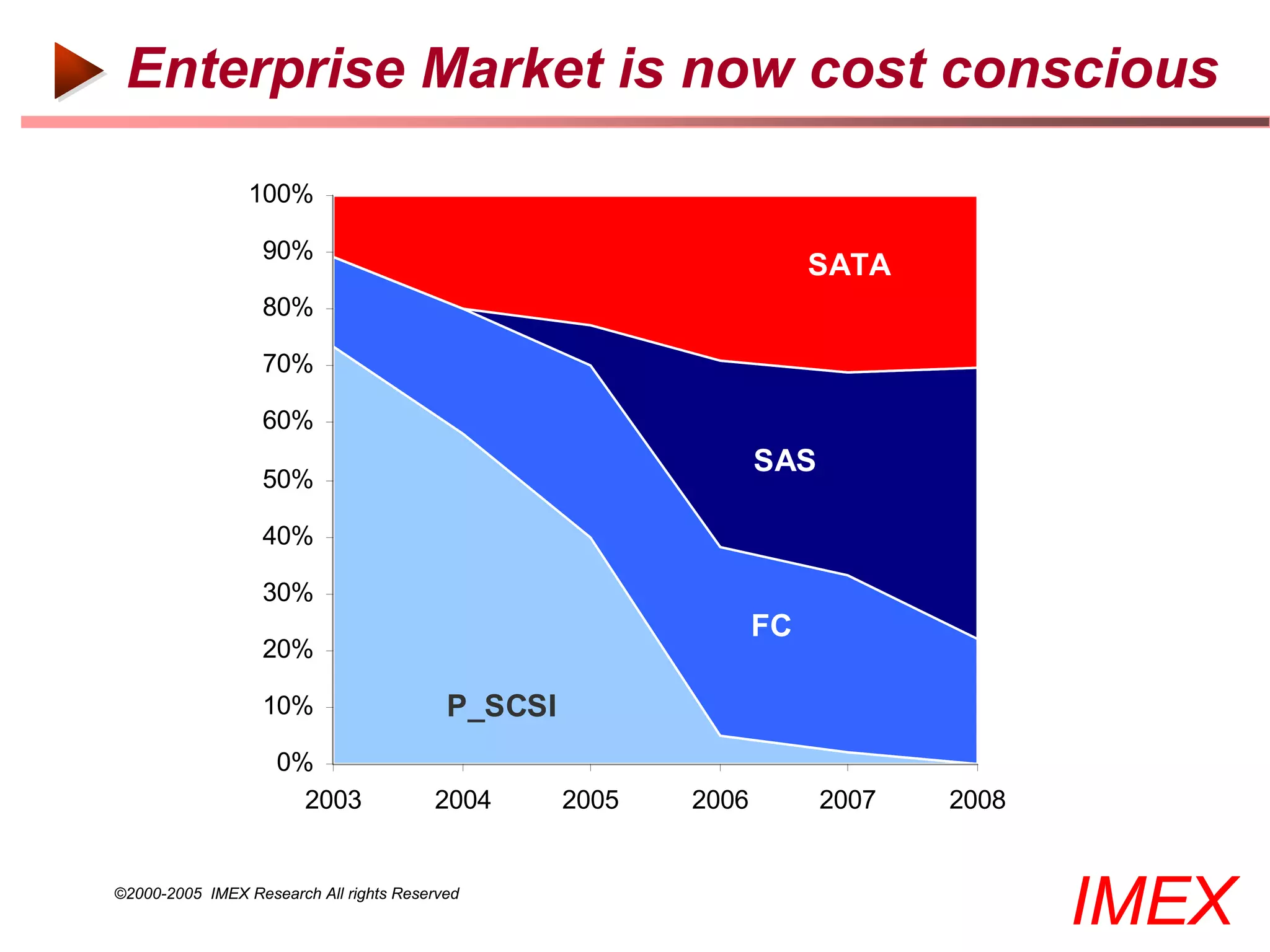 Enterprise Market is now cost conscious

100%
90%
80%
70%
60%
50%
40%
30%
20%
10%
0%

SATA
SAS
FC
P_SCSI

2003 2004 2005 2006 2007 2008

©2000-2005 IMEX Research All rights Reserved

IMEX